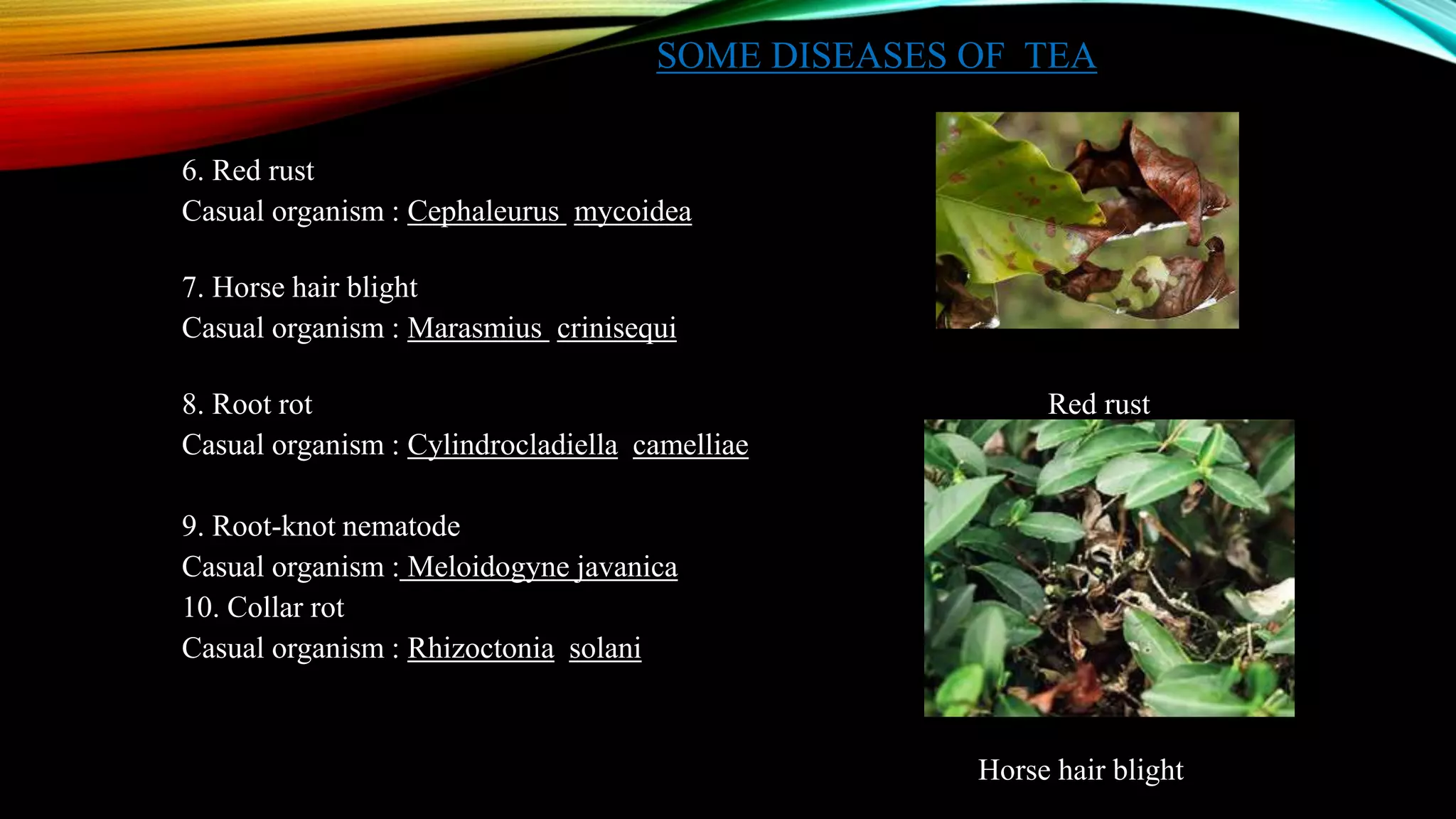 SOME DISEASES OF TEA

6. Red rust
Casual organism : Cephaleurus mycoidea

7. Horse hair blight
Casual organism : Marasmius crinisequi

8. Root rot
Casual organism : Cylindrocladiella camelliae

9. Root-knot nematode
Casual organism : Meloidogyne javanica
10. Collar rot
Casual organism : Rhizoctonia solani

Red rust

Horse hair blight